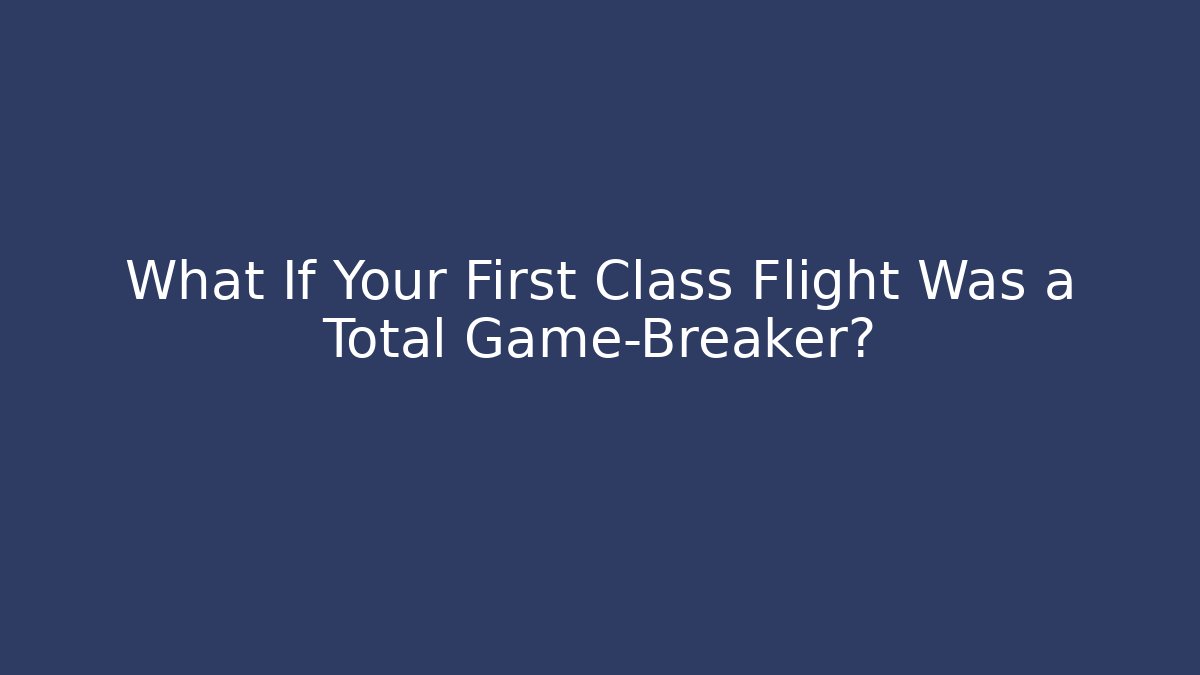 What If Your First Class Flight Was a Total Game-Breaker?